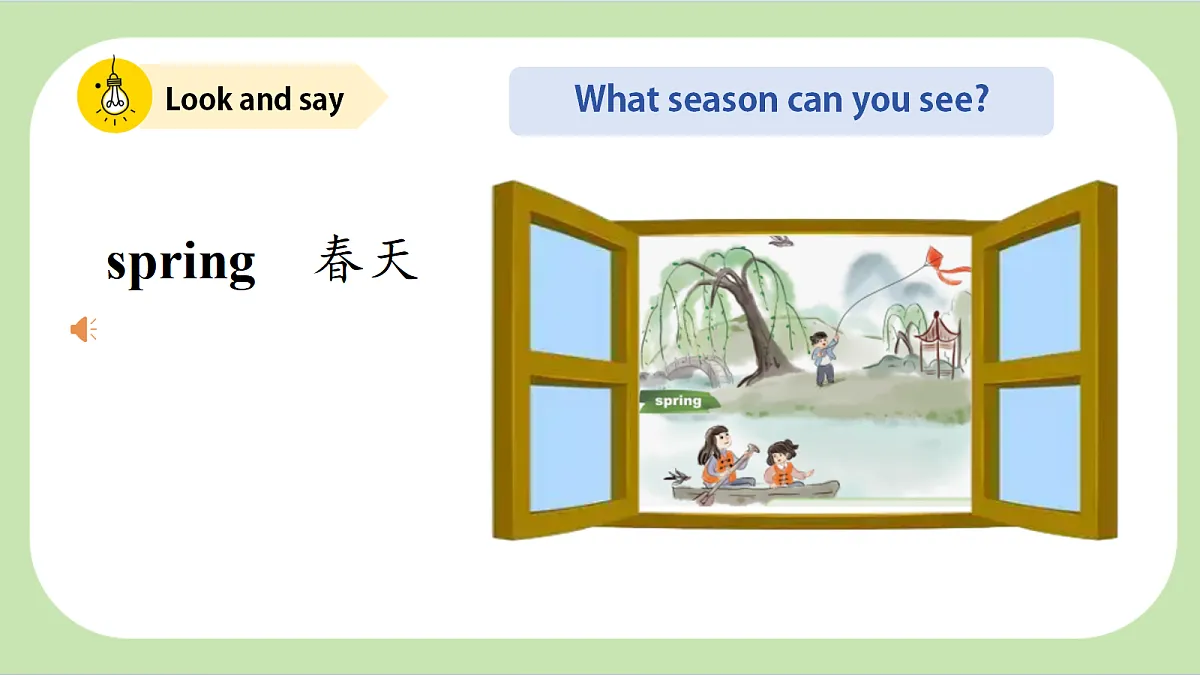 Look and say

What season can you see?

spring 春天

spring